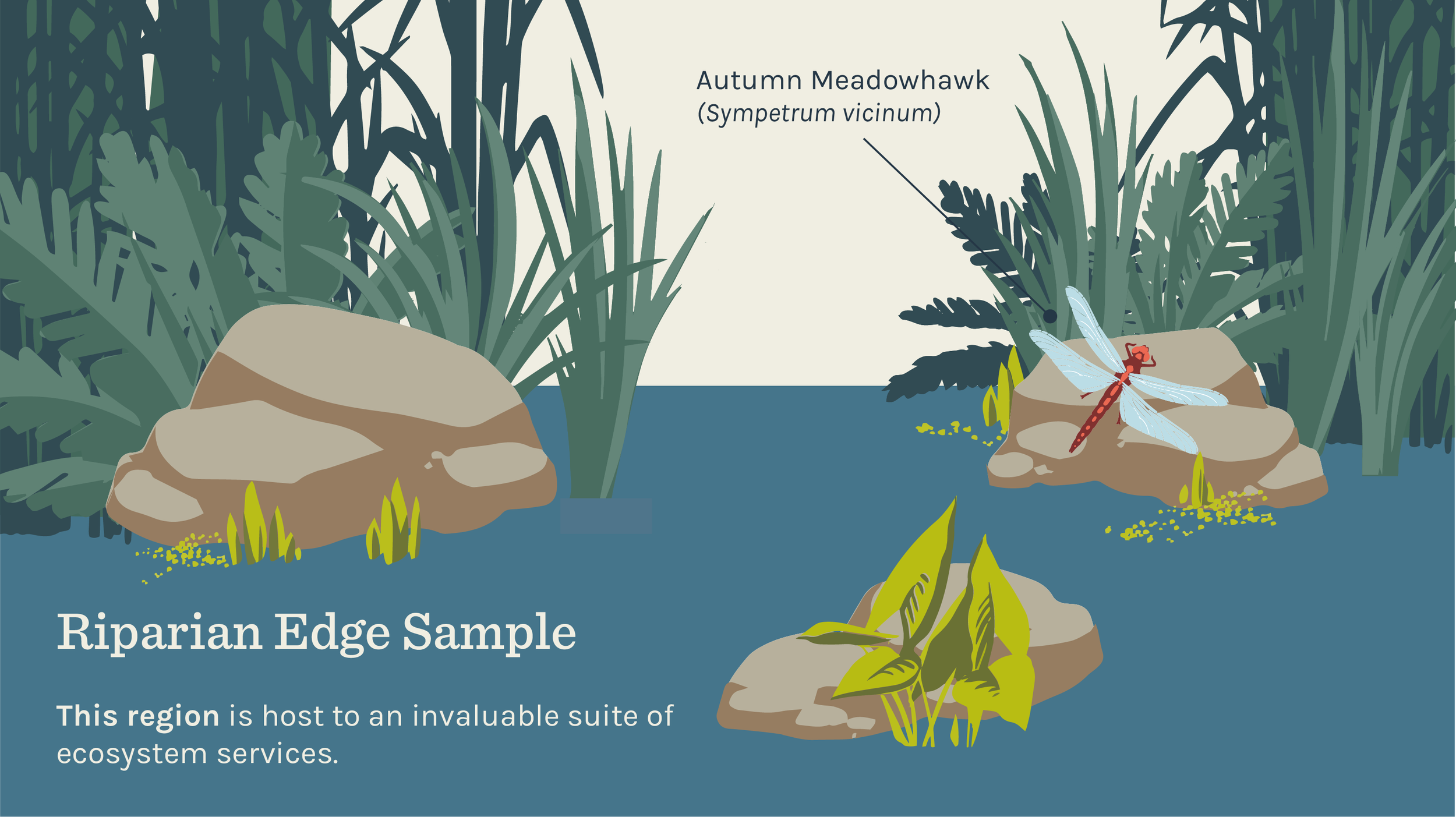 Autumn Meadowhawk
(Sympetrum vicinum)

Riparian Edge Sample

This region is host to an invaluable suite of ecosystem services.